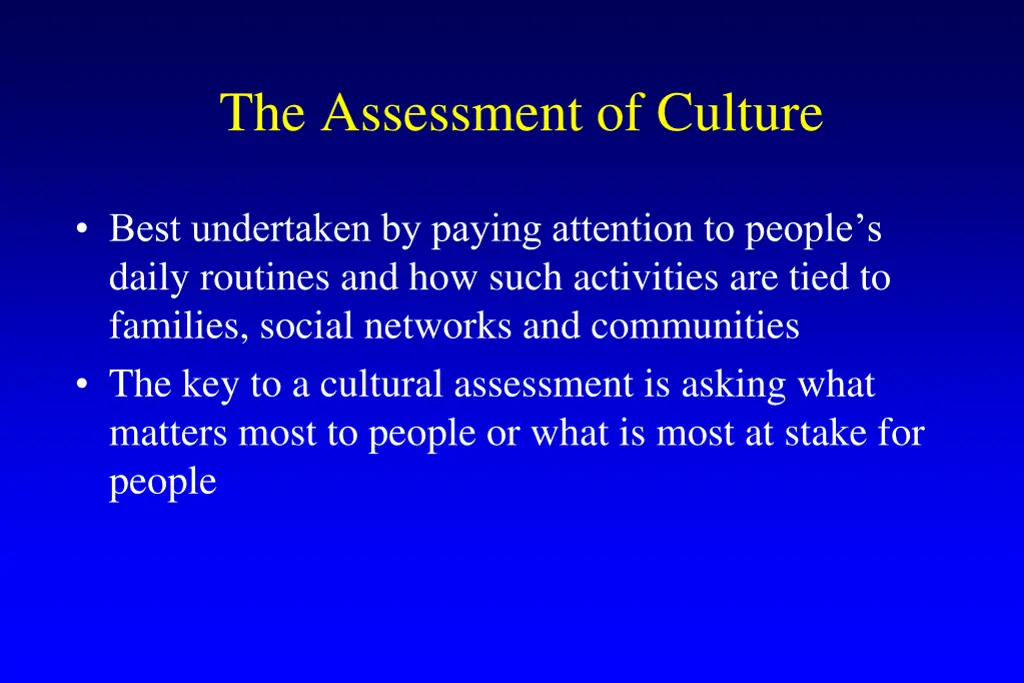 The Assessment of Culture

• Best undertaken by paying attention to people’s daily routines and how such activities are tied to families, social networks and communities

• The key to a cultural assessment is asking what matters most to people or what is most at stake for people